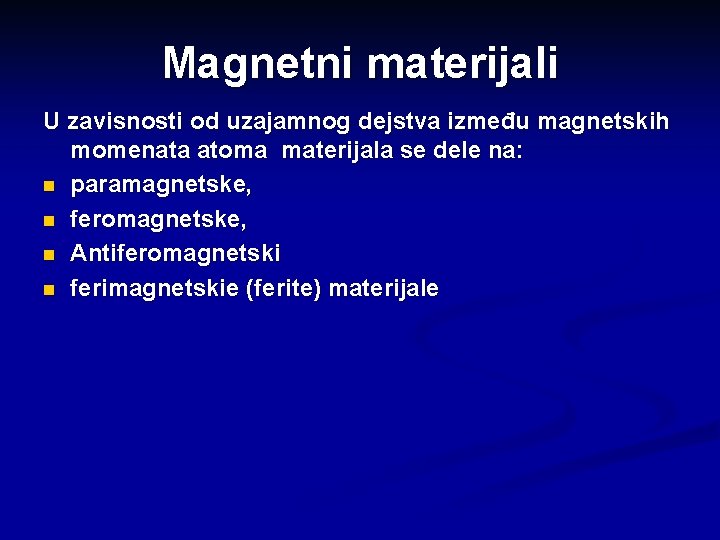 Magnetni materijali

U zavisnosti od uzajamnog dejstva između magnetskih momenata atoma materijala se dele na:

- paramagnetske,
- feromagnetske,
- Antiferomagnetski
- ferimagnetskie (ferite) materijale